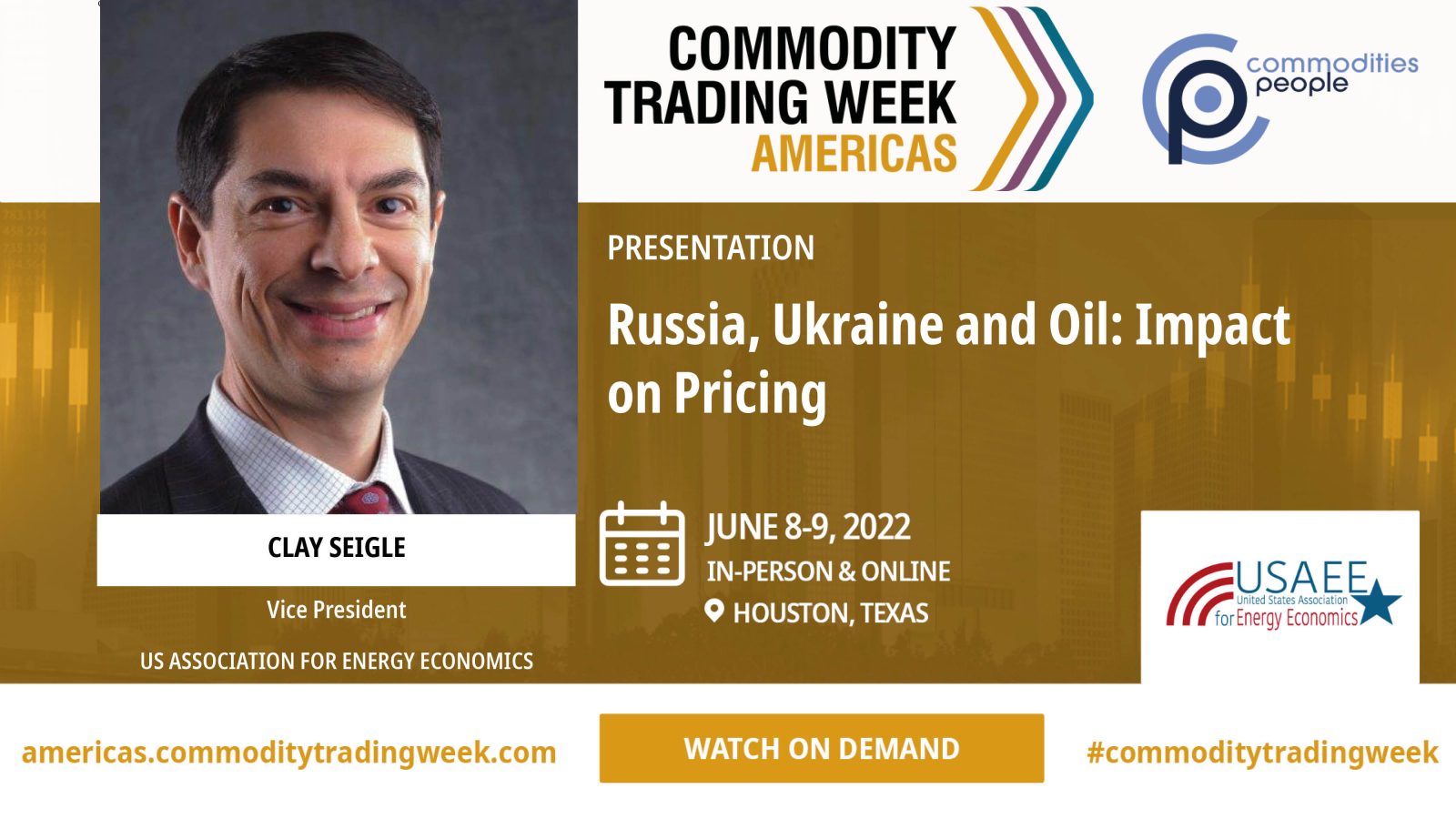 COMMODITY TRADING WEEK AMERICAS

commodities people

PRESENTATION

Russia, Ukraine and Oil: Impact on Pricing

CLAY SEIGLE

Vice President

US ASSOCIATION FOR ENERGY ECONOMICS

JUNE 8-9, 2022
IN-PERSON & ONLINE
HOUSTON, TEXAS

USAEE United States Association for Energy Economics

americas.commoditytradingweek.com

WATCH ON DEMAND

#commoditytradingweek